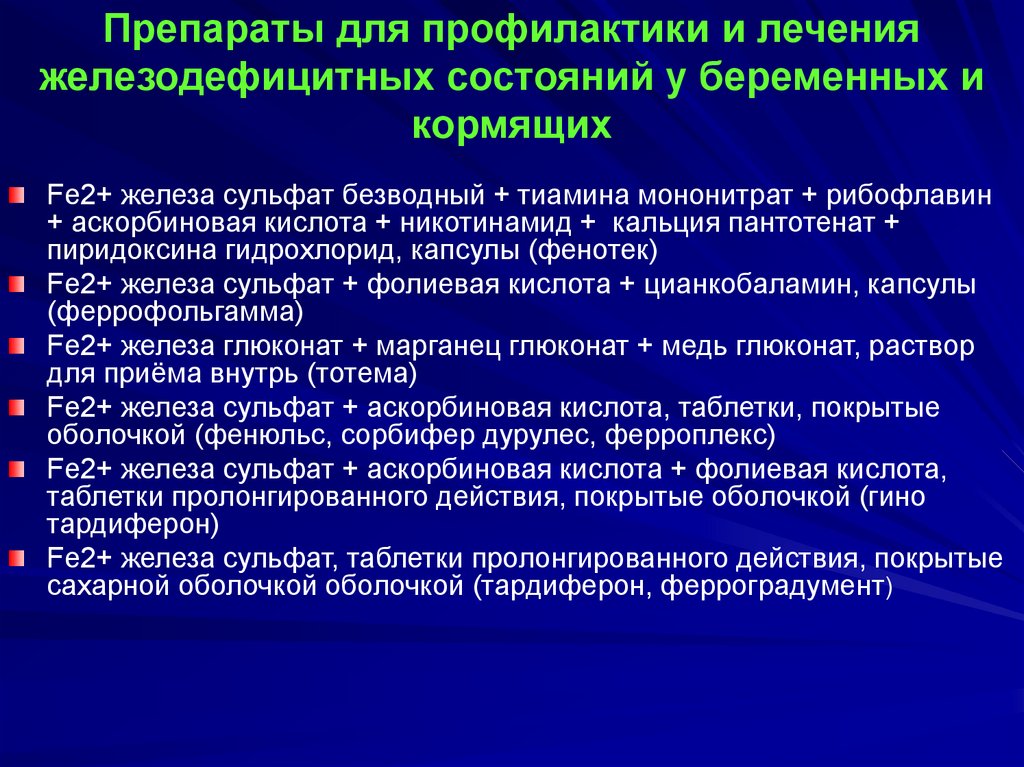 Препараты для профилактики и лечения железодефицитных состояний у беременных и кормящих

Fe2+ железа сульфат безводный + тиамина мононитрат + рибофлавин + аскорбиновая кислота + никотинамид + кальция пантотенат + пиридоксина гидрохлорид, капсулы (фенотек)

Fe2+ железа сульфат + фолиевая кислота + цианкобаламин, капсулы (феррофольгамма)

Fe2+ железа глюконат + марганец глюконат + медь глюконат, раствор для приёма внутрь (тотема)

Fe2+ железа сульфат + аскорбиновая кислота, таблетки, покрытые оболочкой (фенюльс, сорбифер дурулес, ферроплекс)

Fe2+ железа сульфат + аскорбиновая кислота + фолиевая кислота, таблетки пролонгированного действия, покрытые оболочкой (гино тардиферон)

Fe2+ железа сульфат, таблетки пролонгированного действия, покрытые сахарной оболочкой оболочкой (тардиферон, ферроградумент)